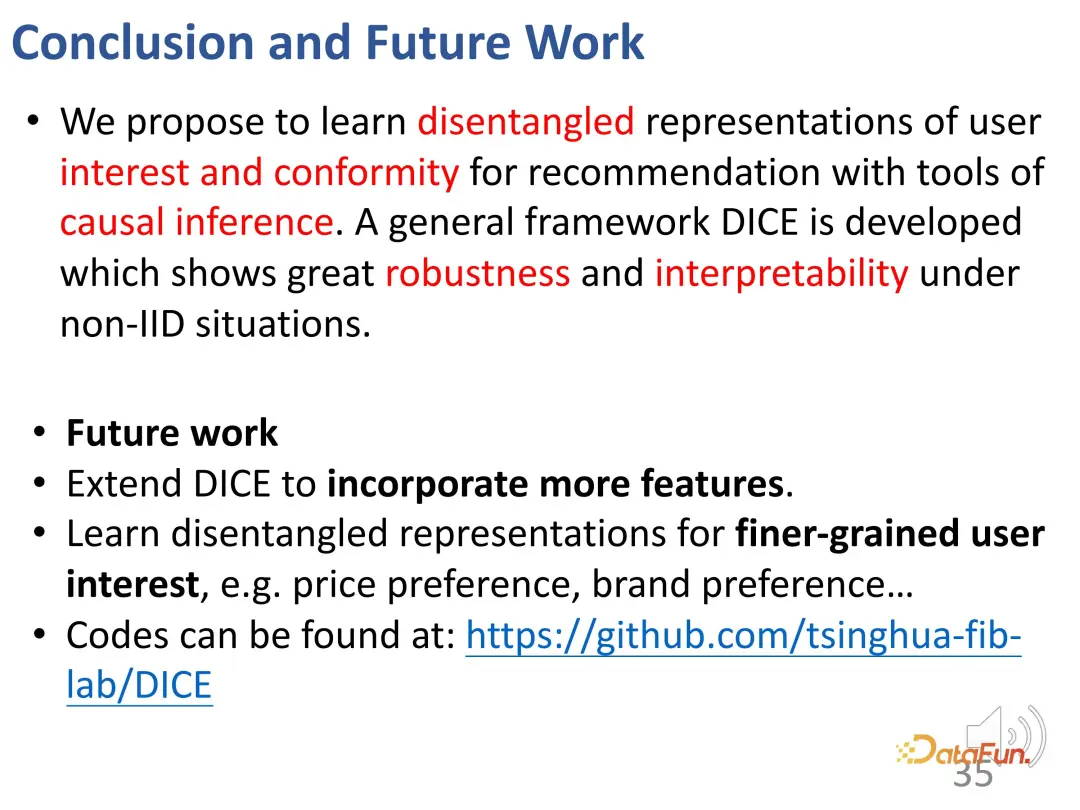 Conclusion and Future Work

• We propose to learn disentangled representations of user interest and conformity for recommendation with tools of causal inference. A general framework DICE is developed which shows great robustness and interpretability under non-IID situations.

• Future work
• Extend DICE to incorporate more features.
• Learn disentangled representations for finer-grained user interest, e.g. price preference, brand preference…
• Codes can be found at: https://github.com/tsinghua-fib-lab/DICE

DataFun.
35